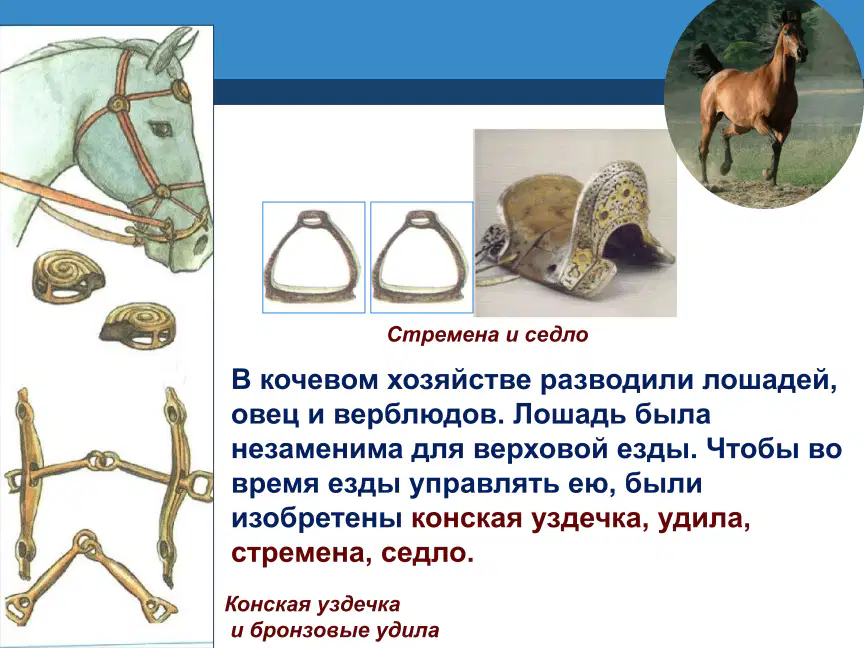 Стремена и седло

В кочевом хозяйстве разводили лошадей, овец и верблюдов. Лошадь была незаменима для верховой езды. Чтобы во время езды управлять ею, были изобретены конская уздечка, удила, стремена, седло.

Конская уздечка
и бронзовые удила